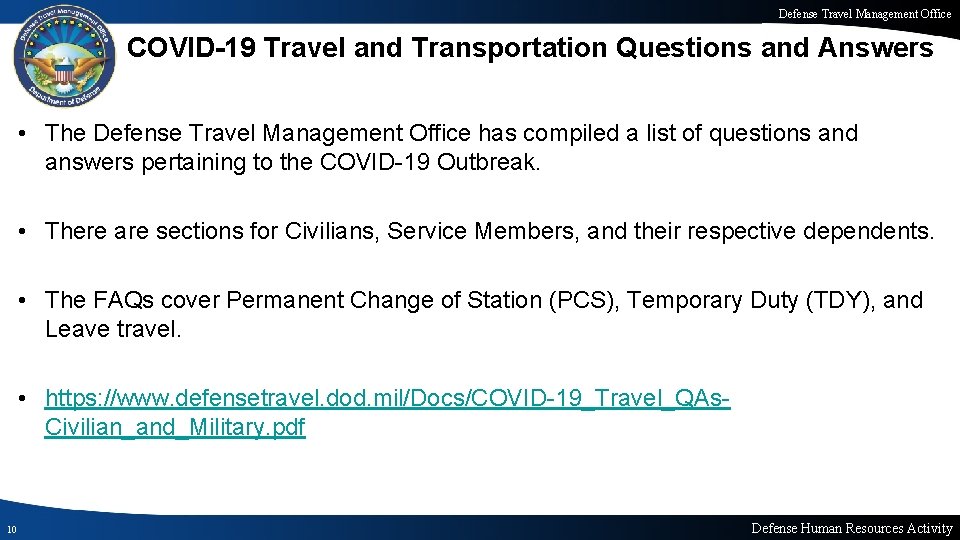 Defense Travel Management Office

Defense Travel Management Office
Department of Defense

COVID-19 Travel and Transportation Questions and Answers

• The Defense Travel Management Office has compiled a list of questions and answers pertaining to the COVID-19 Outbreak.

• There are sections for Civilians, Service Members, and their respective dependents.

• The FAQs cover Permanent Change of Station (PCS), Temporary Duty (TDY), and Leave travel.

• https://www.defensetravel.dod.mil/Docs/COVID-19_Travel_QAs-Civilian_and_Military.pdf

10

Defense Human Resources Activity